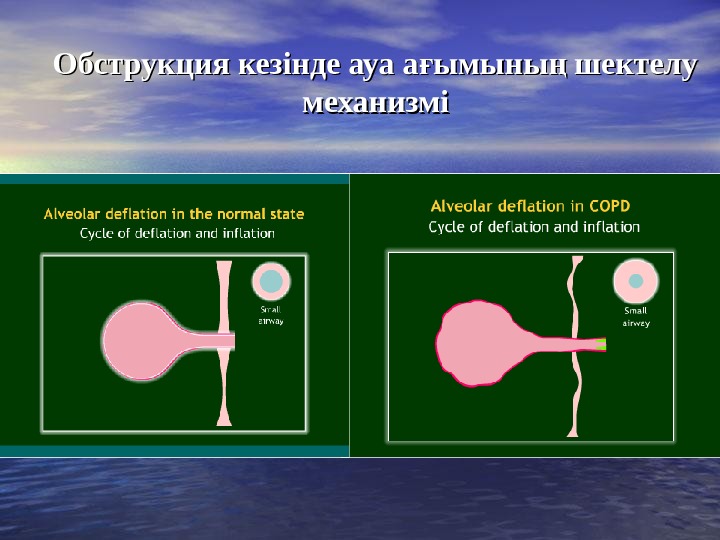 Обструкция кезінде ауа ағымының шектелу механизмі

Alveolar deflation in the normal state
Cycle of deflation and inflation

Small airway

Alveolar deflation in COPD
Cycle of deflation and inflation

Small airway